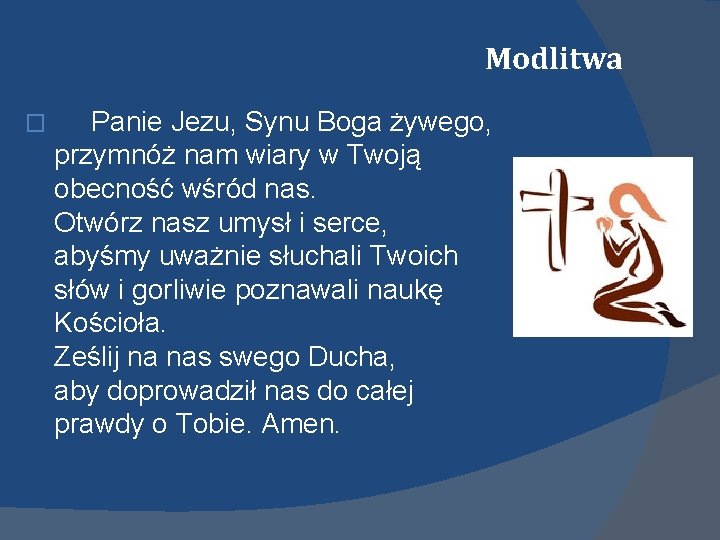 Modlitwa

Panie Jezu, Synu Boga żywego, przymnóż nam wiary w Twoją obecność wśród nas.
Otwórz nasz umysł i serce, abyśmy uważnie słuchali Twoich słów i gorliwie poznawali naukę Kościoła.
Ześlij na nas swego Ducha, aby doprowadził nas do całej prawdy o Tobie. Amen.